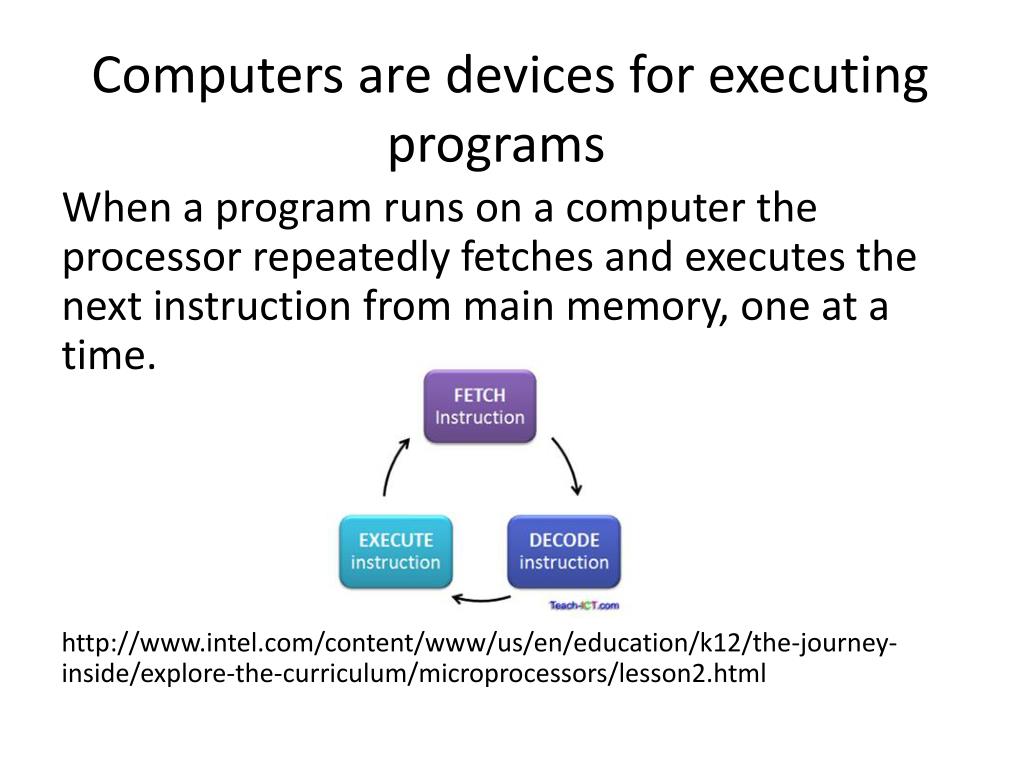 Computers are devices for executing programs

When a program runs on a computer the processor repeatedly fetches and executes the next instruction from main memory, one at a time.

FETCH
Instruction

DECODE
instruction

EXECUTE
instruction

Teach-ICT.com

http://www.intel.com/content/www/us/en/education/k12/the-journey-inside/explore-the-curriculum/microprocessors/lesson2.html